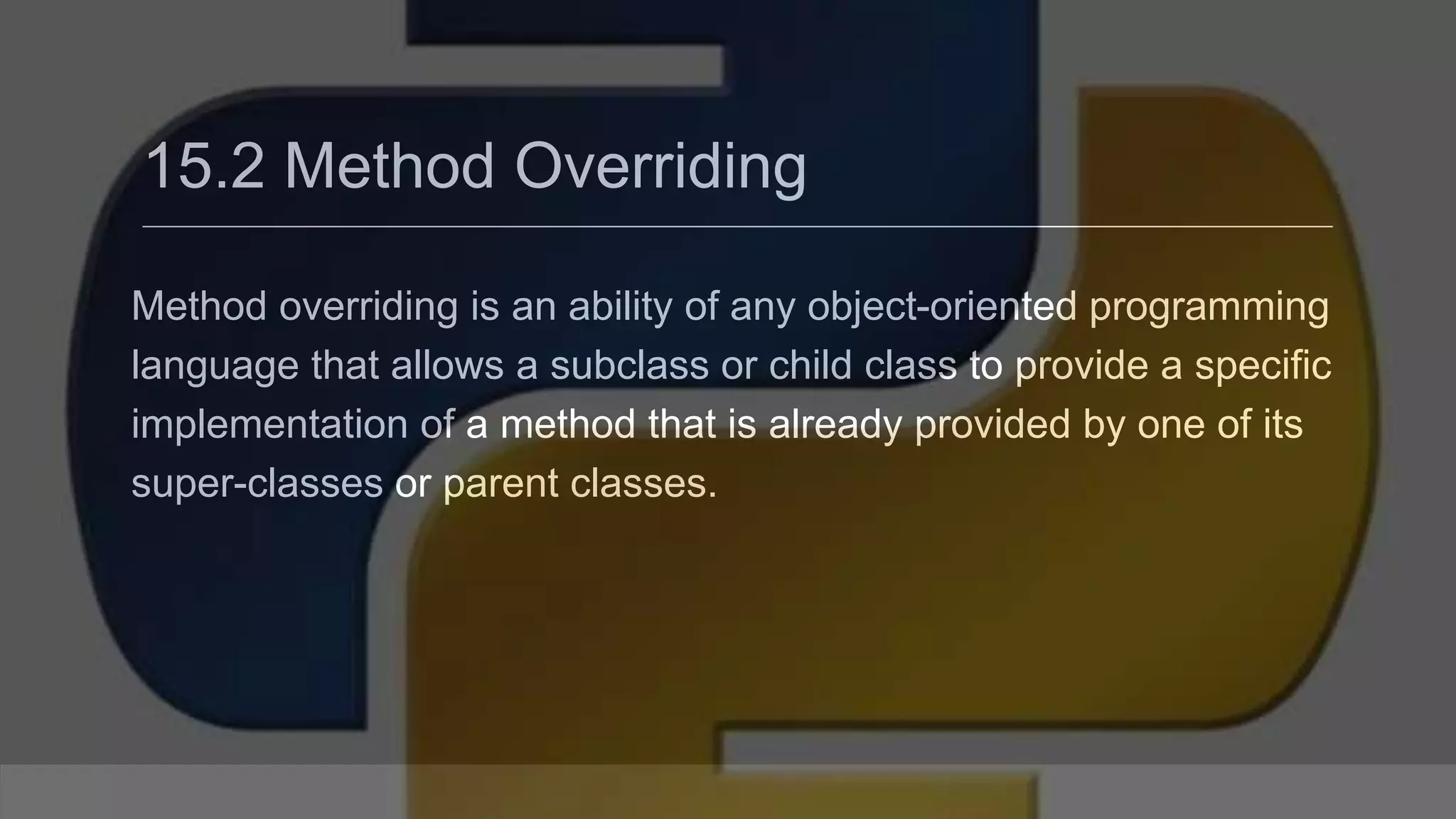 15.2 Method Overriding

Method overriding is an ability of any object-oriented programming language that allows a subclass or child class to provide a specific implementation of a method that is already provided by one of its super-classes or parent classes.